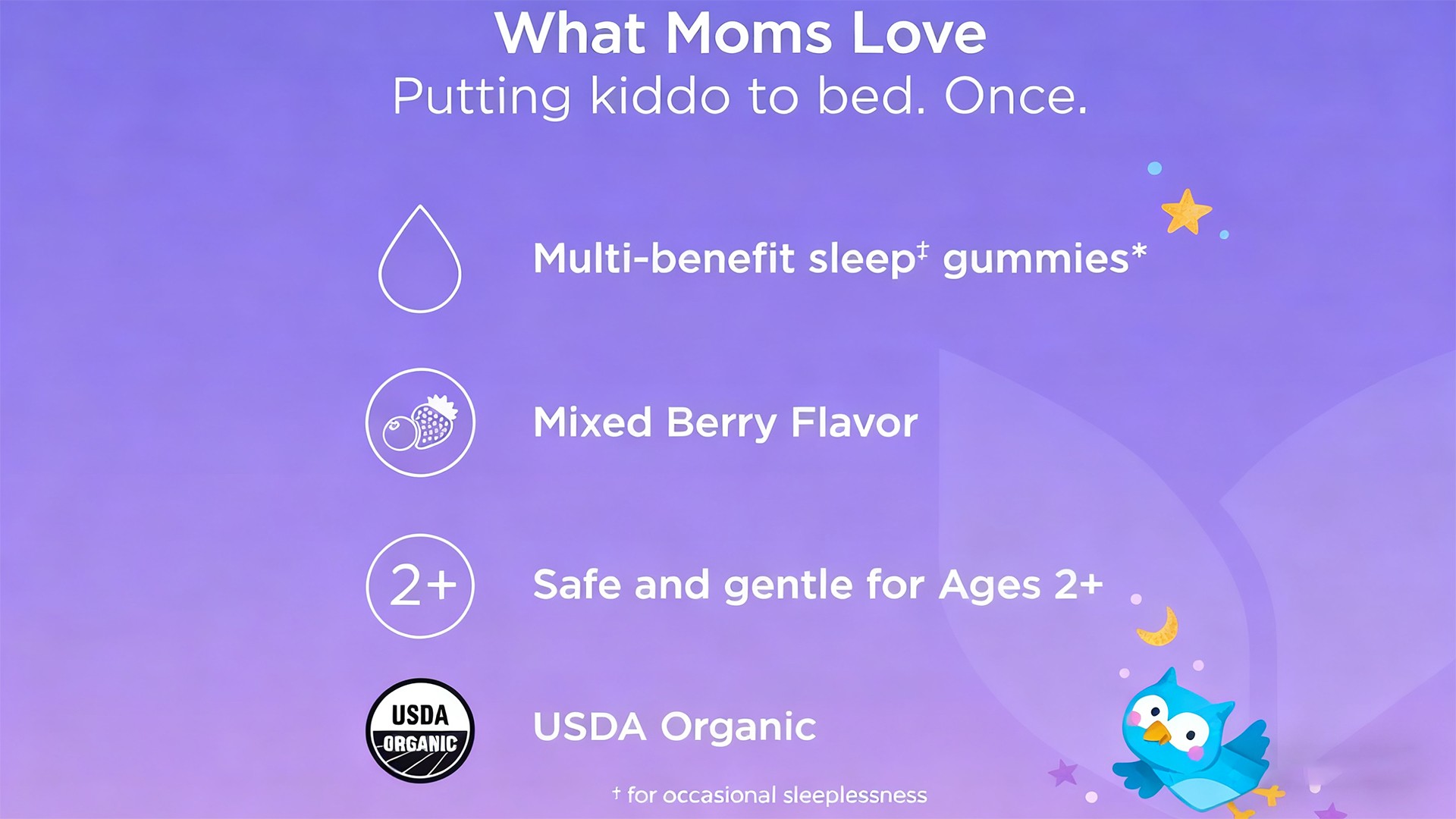 What Moms Love
Putting kiddo to bed. Once.

Multi-benefit sleep‡ gummies*

Mixed Berry Flavor

2+

Safe and gentle for Ages 2+

USDA ORGANIC

USDA Organic

† for occasional sleeplessness